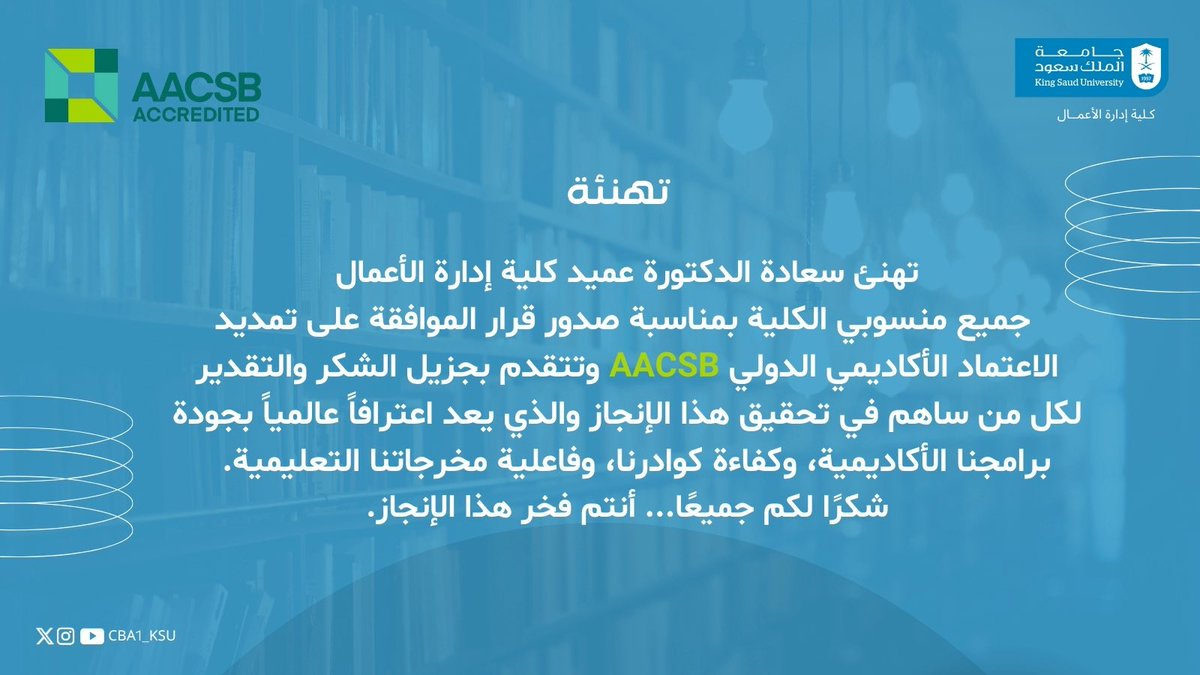 AACSB
ACCREDITED

جامعة
الملك سعود
King Saud University
كلية إدارة الأعمال

تهنئة

تهنئ سعادة الدكتورة عميد كلية إدارة الأعمال جميع منسوبي الكلية بمناسبة صدور قرار الموافقة على تمديد الاعتماد الأكاديمي الدولي AACSB وتتقدم بجزيل الشكر والتقدير لكل من ساهم في تحقيق هذا الإنجاز والذي يعد اعترافاً عالمياً بجودة برامجنا الأكاديمية، وكفاءة كوادرنا، وفاعلية مخرجاتنا التعليمية.
شكرًا لكم جميعًا... أنتم فخر هذا الإنجاز.

CBA1_KSU